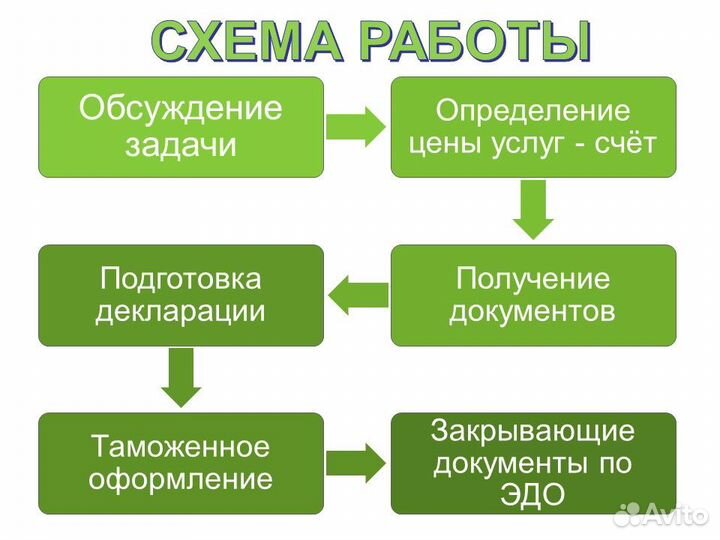 СХЕМА РАБОТЫ

Обсуждение задачи

Определение цены услуг - счёт

Получение документов

Подготовка декларации

Таможенное оформление

Закрывающие документы по ЭДО

Avito